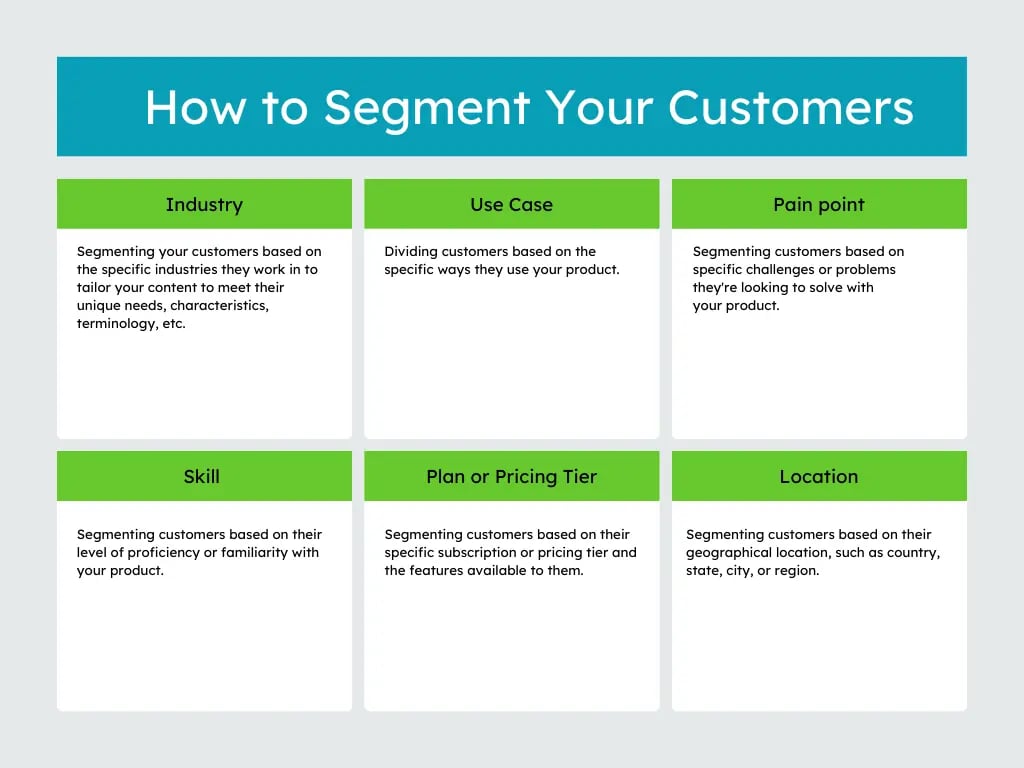 How to Segment Your Customers

Industry

Segmenting your customers based on the specific industries they work in to tailor your content to meet their unique needs, characteristics, terminology, etc.

Use Case

Dividing customers based on the specific ways they use your product.

Pain point

Segmenting customers based on specific challenges or problems they're looking to solve with your product.

Skill

Segmenting customers based on their level of proficiency or familiarity with your product.

Plan or Pricing Tier

Segmenting customers based on their specific subscription or pricing tier and the features available to them.

Location

Segmenting customers based on their geographical location, such as country, state, city, or region.